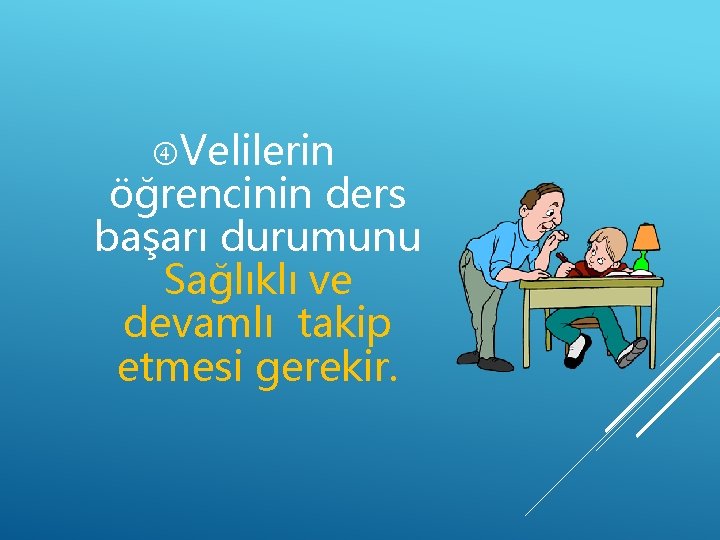 ④Velilerin öğrencinin ders başarı durumunu Sağlıklı ve devamlı  takip etmesi gerekir.